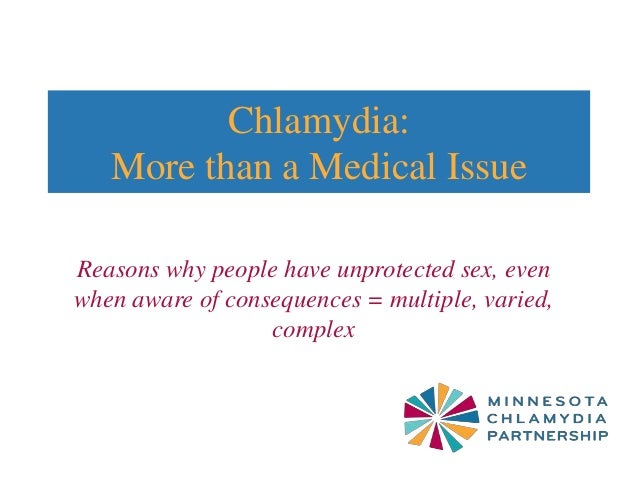 Chlamydia:
More than a Medical Issue

Reasons why people have unprotected sex, even when aware of consequences = multiple, varied, complex

MINNESOTA
CHLAMYDIA
PARTNERSHIP